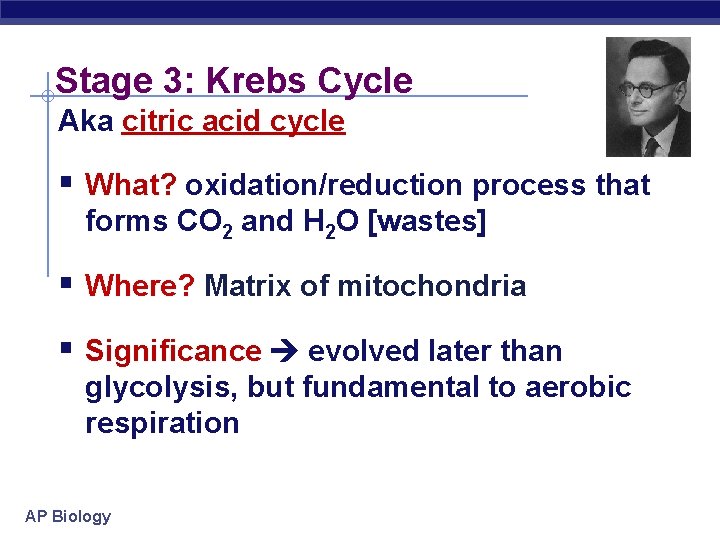 Stage 3: Krebs Cycle

Aka citric acid cycle

▪ What? oxidation/reduction process that forms $CO_2$ and $H_2O$ [wastes]

▪ Where? Matrix of mitochondria

▪ Significance → evolved later than glycolysis, but fundamental to aerobic respiration

AP Biology